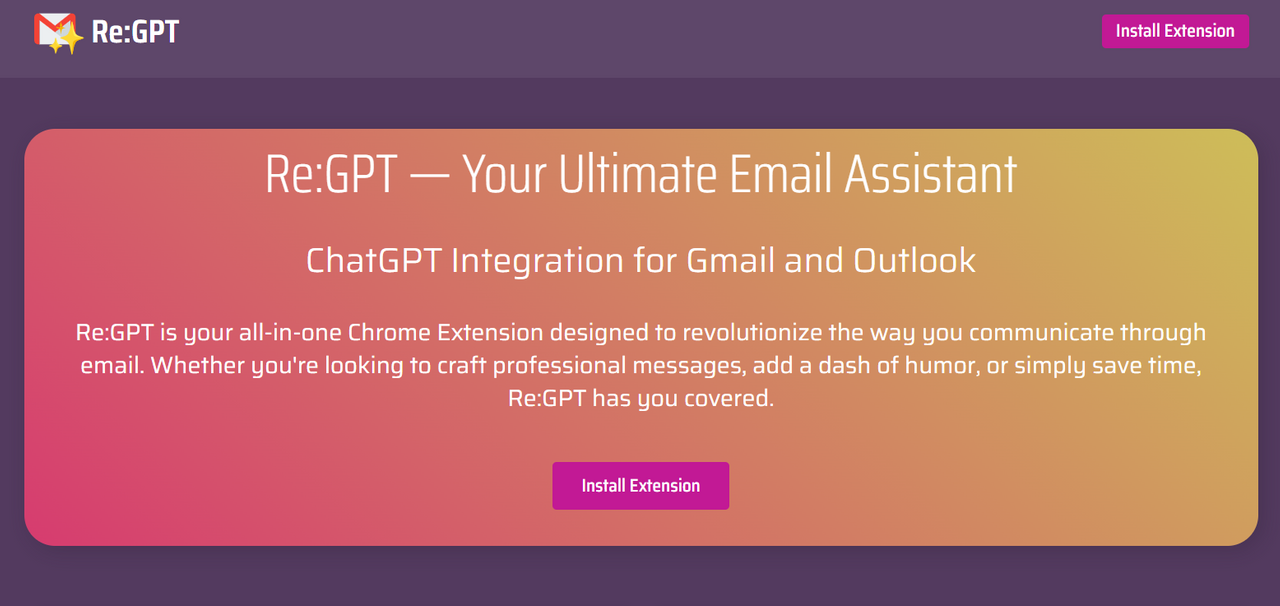 Re:GPT

Install Extension

Re:GPT — Your Ultimate Email Assistant

ChatGPT Integration for Gmail and Outlook

Re:GPT is your all-in-one Chrome Extension designed to revolutionize the way you communicate through email. Whether you're looking to craft professional messages, add a dash of humor, or simply save time, Re:GPT has you covered.

Install Extension